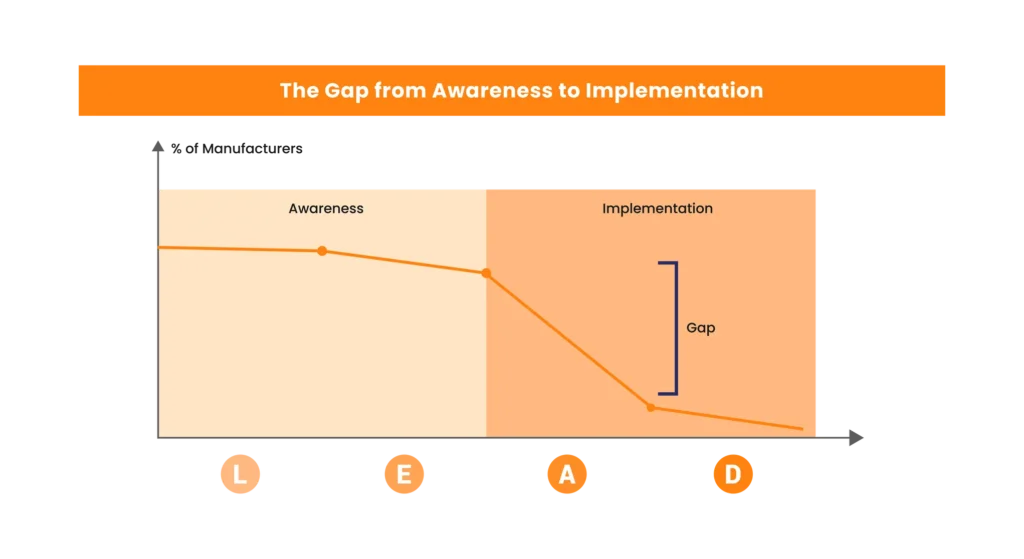 The Gap from Awareness to Implementation

% of Manufacturers

Awareness

Implementation

Gap

L

E

A

D